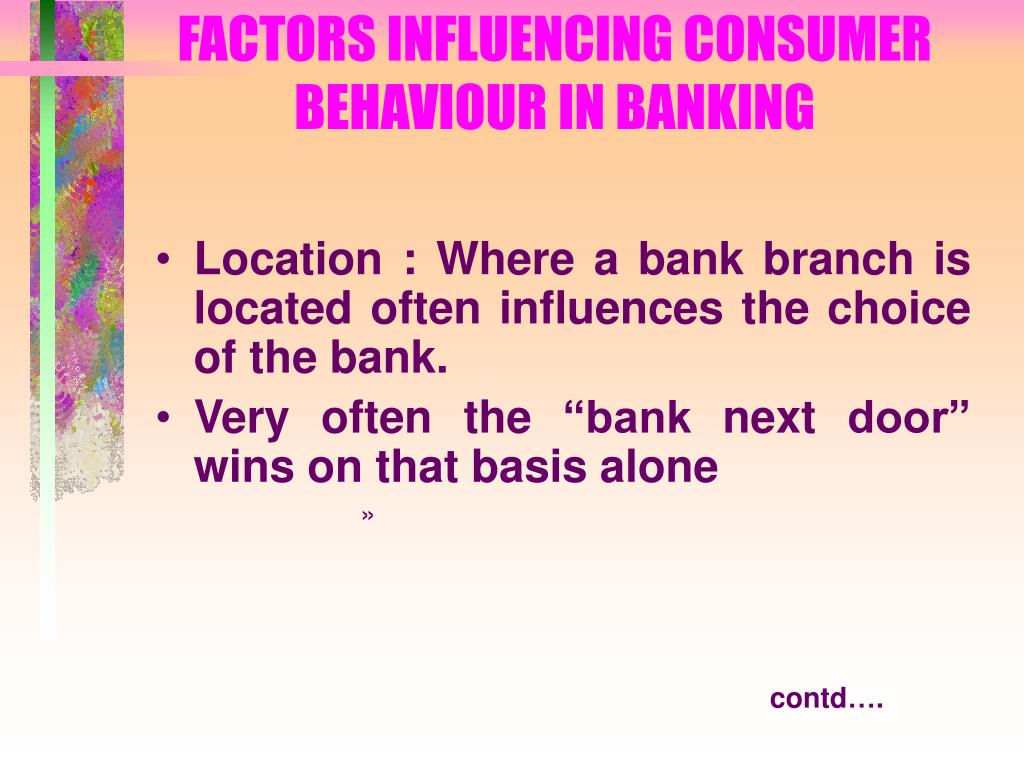 FACTORS INFLUENCING CONSUMER BEHAVIOUR IN BANKING

• Location : Where a bank branch is located often influences the choice of the bank.
• Very often the “bank next door” wins on that basis alone

»

contd….